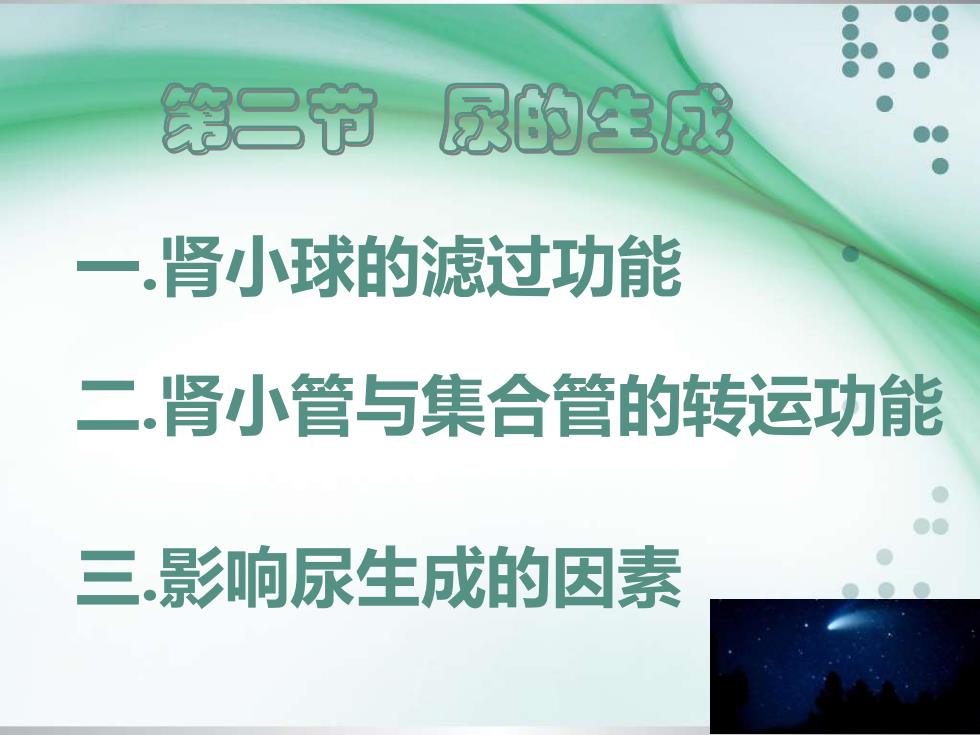 第二节 尿的生成

一.肾小球的滤过功能

二.肾小管与集合管的转运功能

三.影响尿生成的因素